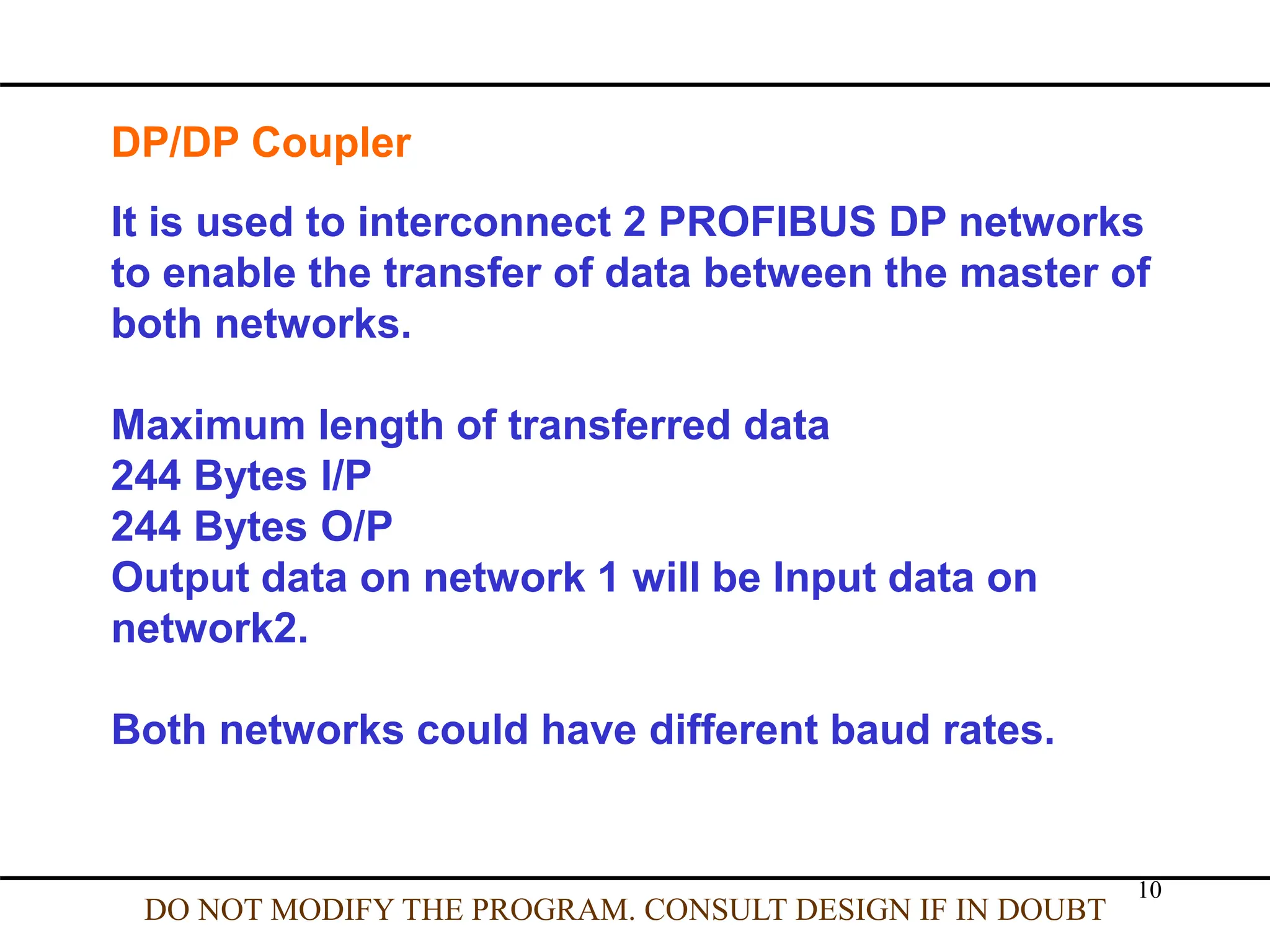 DP/DP Coupler

It is used to interconnect 2 PROFIBUS DP networks to enable the transfer of data between the master of both networks.

Maximum length of transferred data
244 Bytes I/P
244 Bytes O/P
Output data on network 1 will be Input data on network2.

Both networks could have different baud rates.

10

DO NOT MODIFY THE PROGRAM. CONSULT DESIGN IF IN DOUBT